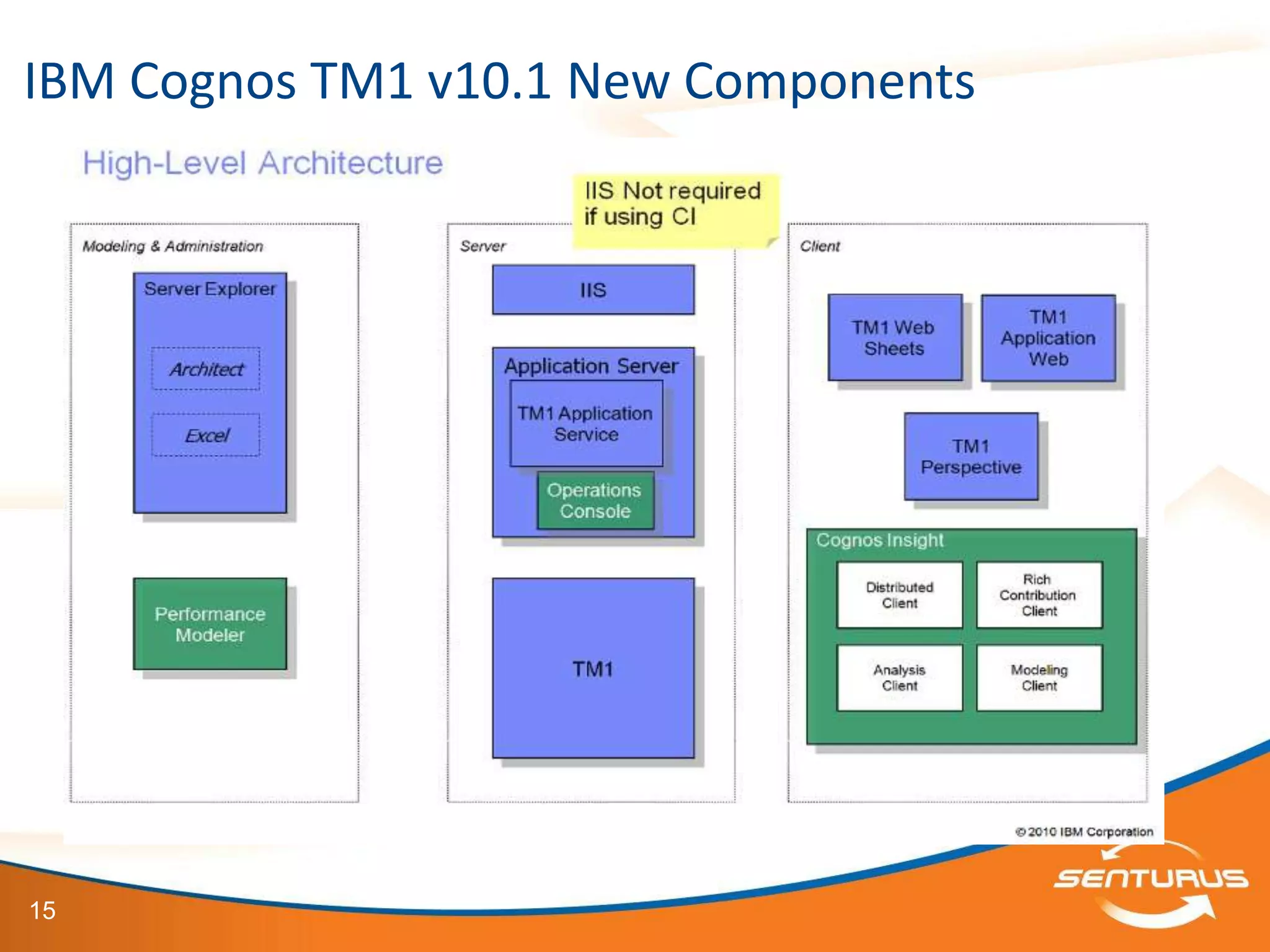 IBM Cognos TM1 v10.1 New Components

High-Level Architecture

IIS Not required if using CI

Modeling & Administration

Server Explorer

Architect

Excel

Performance Modeler

Server

IIS

Application Server

TM1 Application Service

Operations Console

TM1

Client

TM1 Web Sheets

TM1 Application Web

TM1 Perspective

Cognos Insight

Distributed Client

Rich Contribution Client

Analysis Client

Modeling Client

© 2010 IBM Corporation

SENTURUS

15